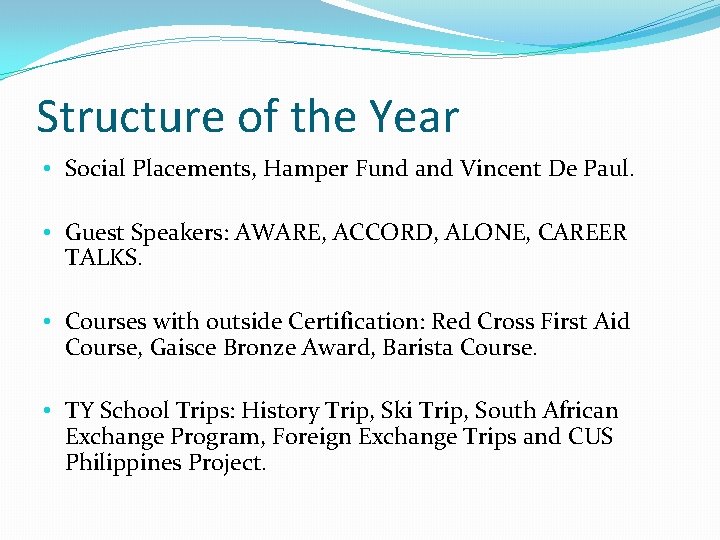 Structure of the Year

• Social Placements, Hamper Fund and Vincent De Paul.

• Guest Speakers: AWARE, ACCORD, ALONE, CAREER TALKS.

• Courses with outside Certification: Red Cross First Aid Course, Gaisce Bronze Award, Barista Course.

• TY School Trips: History Trip, Ski Trip, South African Exchange Program, Foreign Exchange Trips and CUS Philippines Project.